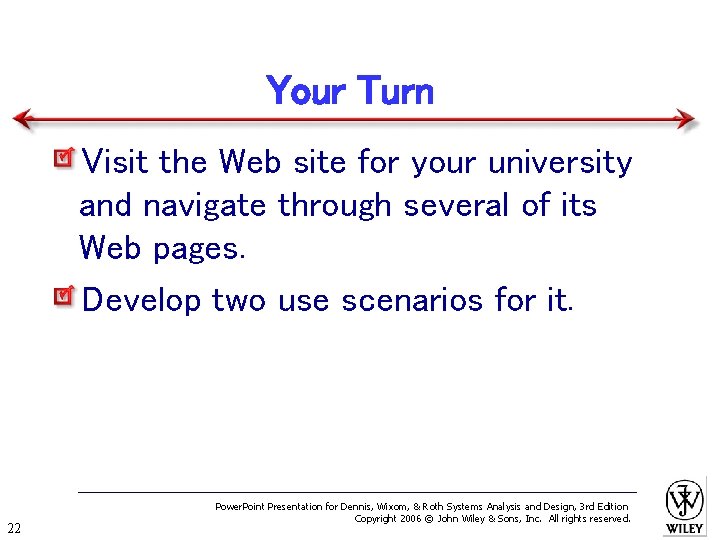 Your Turn

Visit the Web site for your university and navigate through several of its Web pages.

Develop two use scenarios for it.

PowerPoint Presentation for Dennis, Wixom, & Roth Systems Analysis and Design, 3rd Edition
Copyright 2006 © John Wiley & Sons, Inc. All rights reserved.

22

WILEY